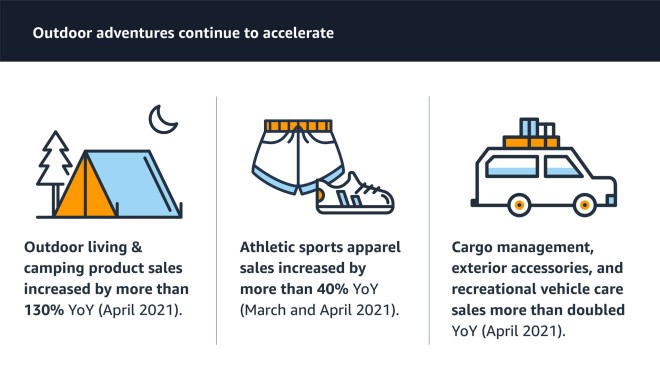 Outdoor adventures continue to accelerate

Outdoor living & camping product sales increased by more than 130% YoY (April 2021).

Athletic sports apparel sales increased by more than 40% YoY (March and April 2021).

Cargo management, exterior accessories, and recreational vehicle care sales more than doubled YoY (April 2021).